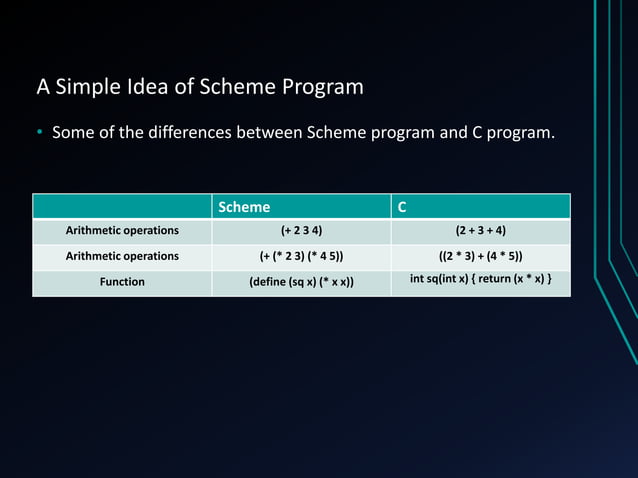 A Simple Idea of Scheme Program

• Some of the differences between Scheme program and C program.

| | Scheme | C |
|---|---|---|
| Arithmetic operations | (+ 2 3 4) | (2 + 3 + 4) |
| Arithmetic operations | (+ (* 2 3) (* 4 5)) | ((2 * 3) + (4 * 5)) |
| Function | (define (sq x) (* x x)) | int sq(int x) { return (x * x) } |